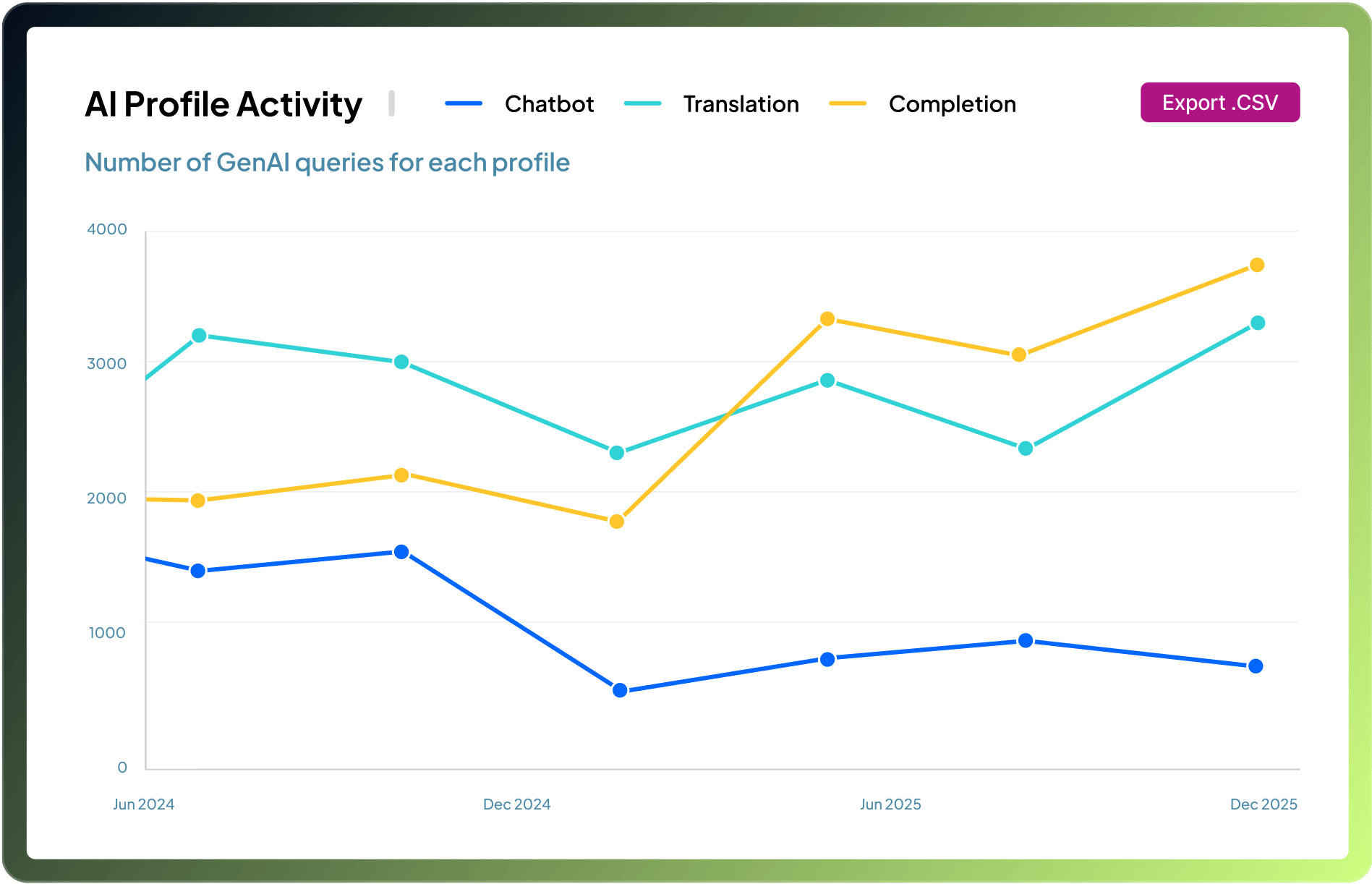 AI Profile Activity

Chatbot Translation Completion

Export .CSV

Number of GenAI queries for each profile

4000
3000
2000
1000
0

Jun 2024
Dec 2024
Jun 2025
Dec 2025